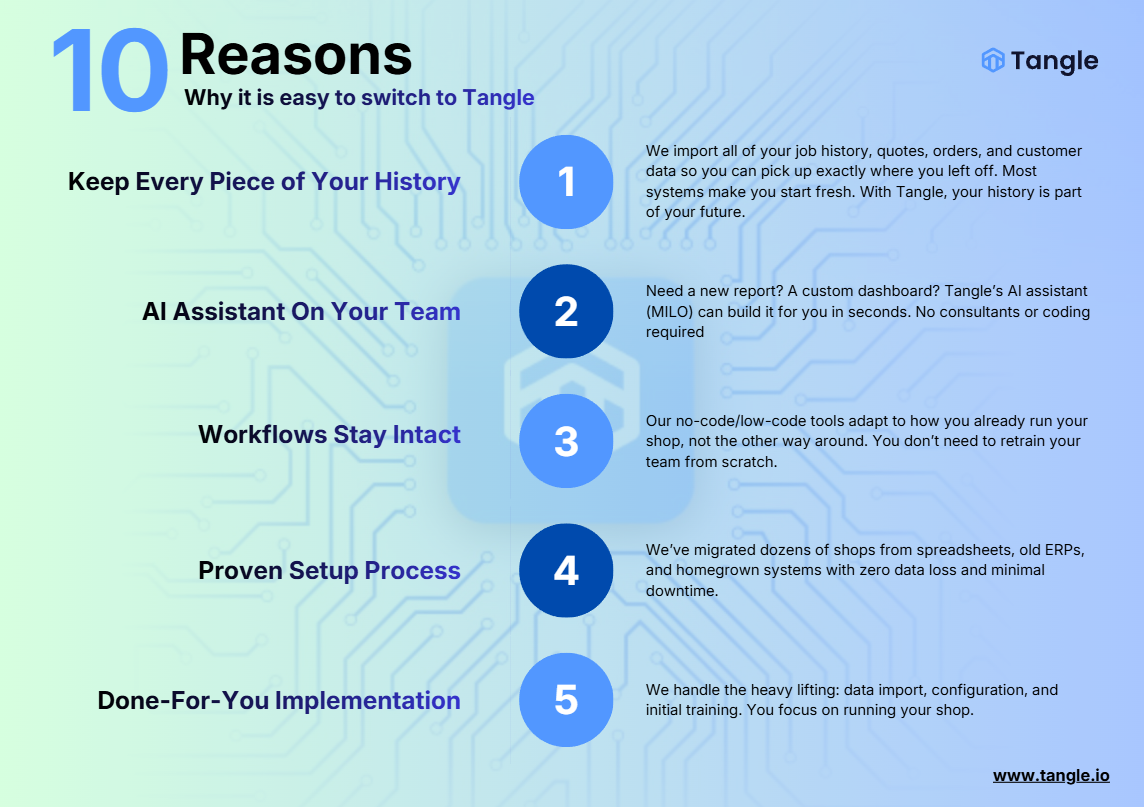 10 Reasons
Why it is easy to switch to Tangle

Tangle

Keep Every Piece of Your History

1

We import all of your job history, quotes, orders, and customer data so you can pick up exactly where you left off. Most systems make you start fresh. With Tangle, your history is part of your future.

AI Assistant On Your Team

2

Need a new report? A custom dashboard? Tangle's AI assistant (MILO) can build it for you in seconds. No consultants or coding required

Workflows Stay Intact

3

Our no-code/low-code tools adapt to how you already run your shop, not the other way around. You don't need to retrain your team from scratch.

Proven Setup Process

4

We've migrated dozens of shops from spreadsheets, old ERPs, and homegrown systems with zero data loss and minimal downtime.

Done-For-You Implementation

5

We handle the heavy lifting: data import, configuration, and initial training. You focus on running your shop.

www.tangle.io